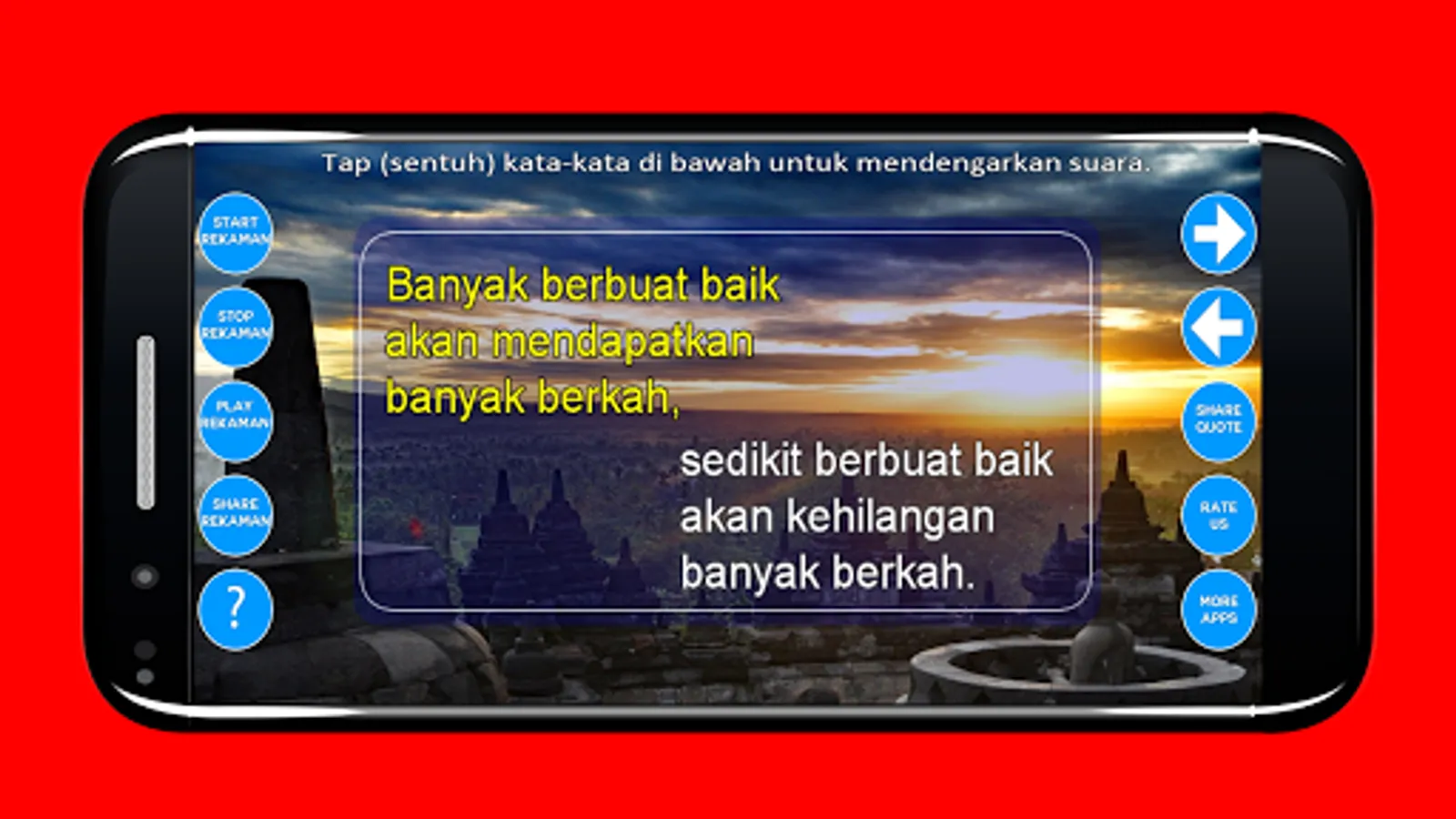 Tap (sentuh) kata-kata di bawah untuk mendengarkan suara.

START REKAMAN

STOP REKAMAN

PLAY REKAMAN

SHARE REKAMAN

?

Banyak berbuat baik akan mendapatkan banyak berkah,

sedikit berbuat baik akan kehilangan banyak berkah.

SHARE QUOTE

RATE US

MORE APPS